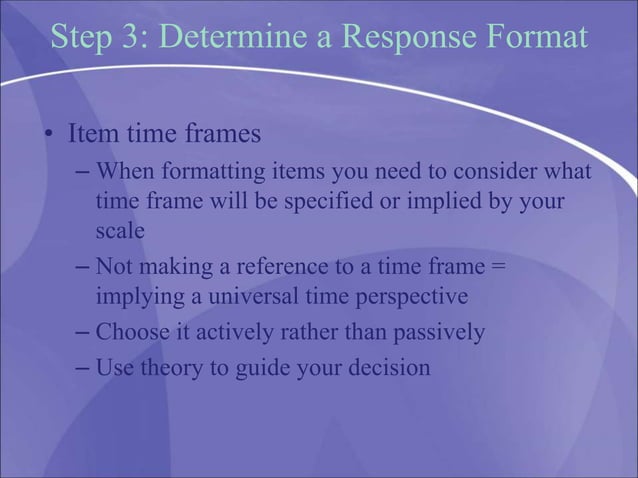 Step 3: Determine a Response Format

• Item time frames
– When formatting items you need to consider what time frame will be specified or implied by your scale
– Not making a reference to a time frame = implying a universal time perspective
– Choose it actively rather than passively
– Use theory to guide your decision